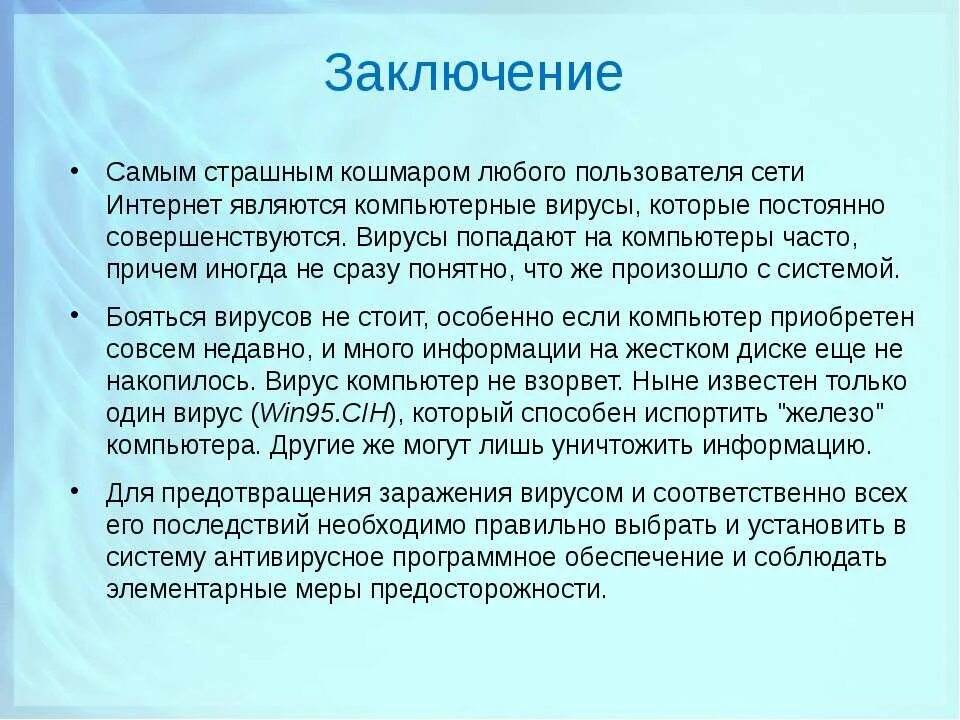 Заключение

• Самым страшным кошмаром любого пользователя сети Интернет являются компьютерные вирусы, которые постоянно совершенствуются. Вирусы попадают на компьютеры часто, причем иногда не сразу понятно, что же произошло с системой.

• Бояться вирусов не стоит, особенно если компьютер приобретен совсем недавно, и много информации на жестком диске еще не накопилось. Вирус компьютер не взорвет. Ныне известен только один вирус (Win95.CIH), который способен испортить "железо" компьютера. Другие же могут лишь уничтожить информацию.

• Для предотвращения заражения вирусом и соответственно всех его последствий необходимо правильно выбрать и установить в систему антивирусное программное обеспечение и соблюдать элементарные меры предосторожности.